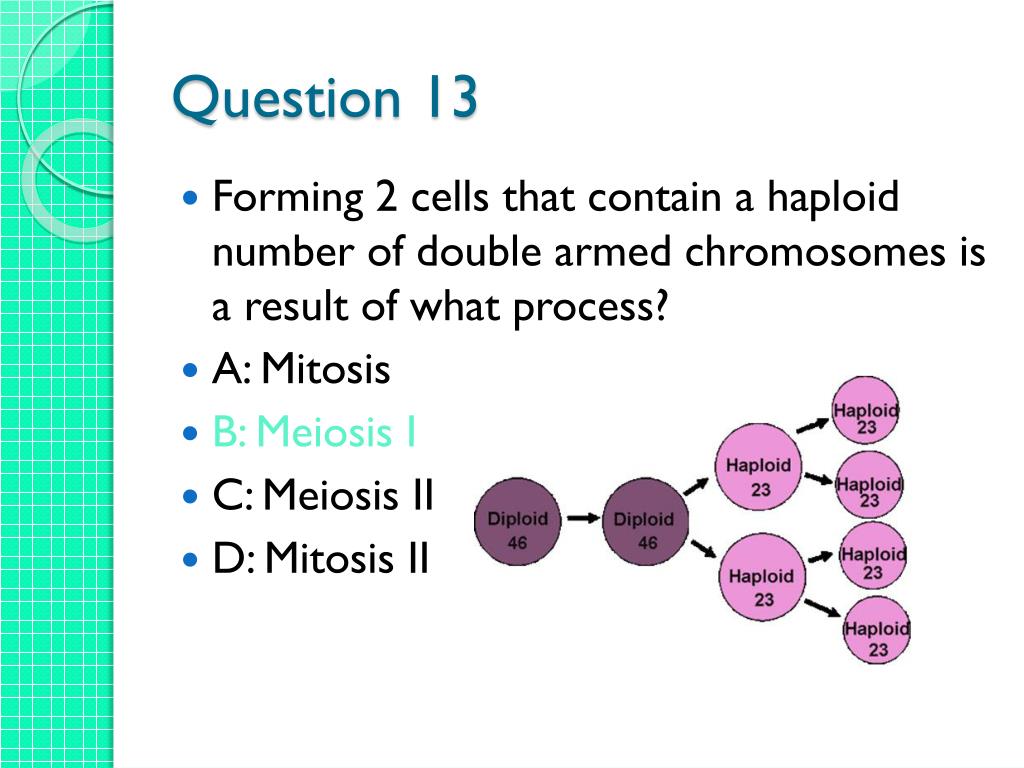 Question 13

Forming 2 cells that contain a haploid number of double armed chromosomes is a result of what process?

A: Mitosis

B: Meiosis I

C: Meiosis II

D: Mitosis II

Diploid 46

Diploid 46

Haploid 23

Haploid 23

Haploid 23

Haploid 23

Haploid 23

Haploid 23